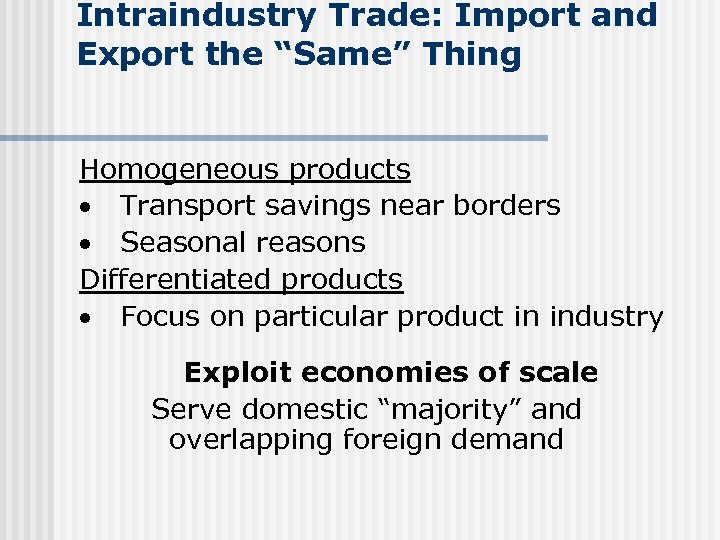 Intraindustry Trade: Import and Export the “Same” Thing

Homogeneous products
• Transport savings near borders
• Seasonal reasons
Differentiated products
• Focus on particular product in industry

Exploit economies of scale
Serve domestic “majority” and overlapping foreign demand